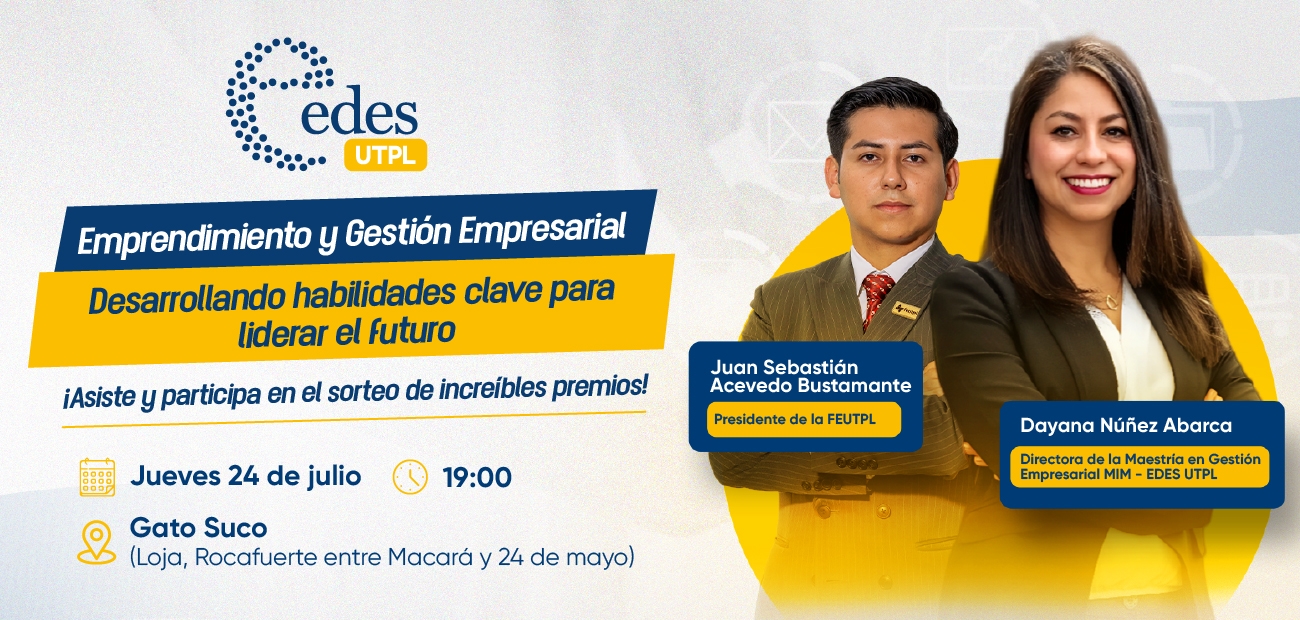 edes
UTPL

Emprendimiento y Gestión Empresarial

Desarrollando habilidades clave para liderar el futuro

¡Asiste y participa en el sorteo de increíbles premios!

Jueves 24 de julio
19:00

Gato Suco
(Loja, Rocafuerte entre Macará y 24 de mayo)

Juan Sebastián Acevedo Bustamante
Presidente de la FEUTPL

Dayana Núñez Abarca
Directora de la Maestría en Gestión Empresarial MIM - EDES UTPL